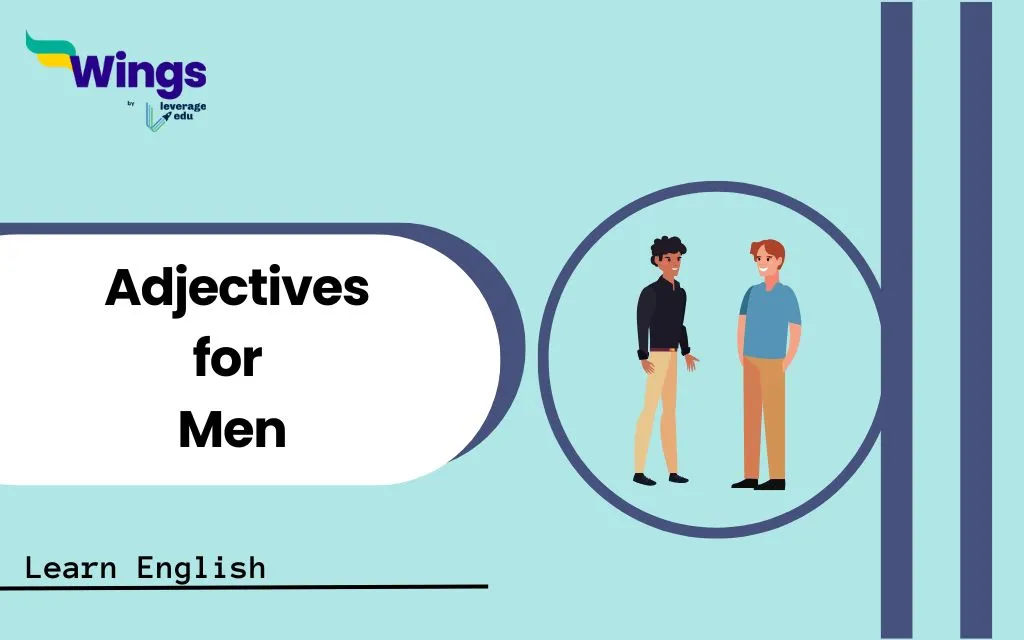 Wings
by leverage edu

Adjectives for Men

Learn English